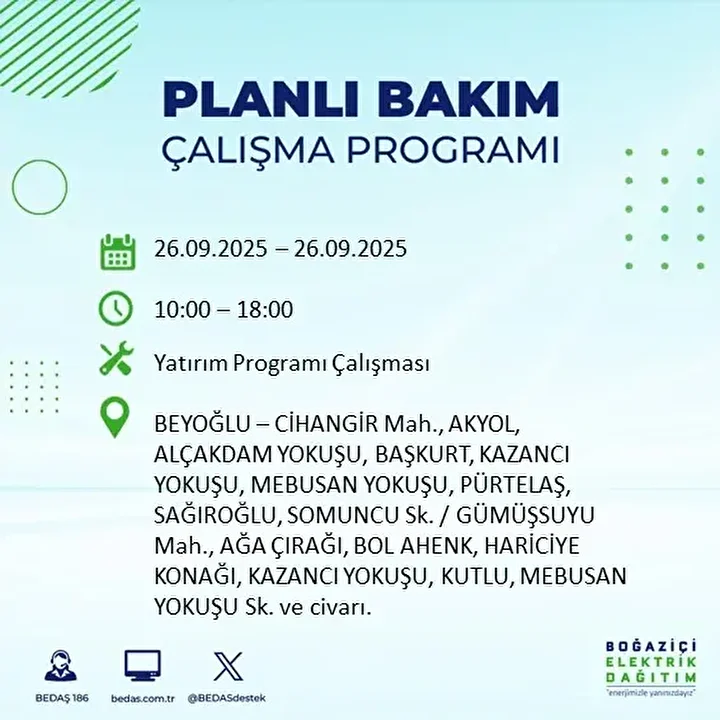 PLANLI BAKIM
ÇALIŞMA PROGRAMI

26.09.2025 – 26.09.2025

10:00 – 18:00

Yatırım Programı Çalışması

BEYOĞLU – CİHANGİR Mah., AKYOL, ALÇAKDAM YOKUŞU, BAŞKURT, KAZANCI YOKUŞU, MEBUSAN YOKUŞU, PÜRTELAŞ, SAĞIROĞLU, SOMUNCU Sk. / GÜMÜŞSUYU Mah., AĞA ÇIRAĞI, BOL AHENK, HARİCİYE KONAĞI, KAZANCI YOKUŞU, KUTLU, MEBUSAN YOKUŞU Sk. ve civarı.

BEDAŞ 186
bedas.com.tr
@BEDASdestek

BOĞAZİÇİ
ELEKTRİK
DAĞITIM
"enerjimizle yanınızdayız"